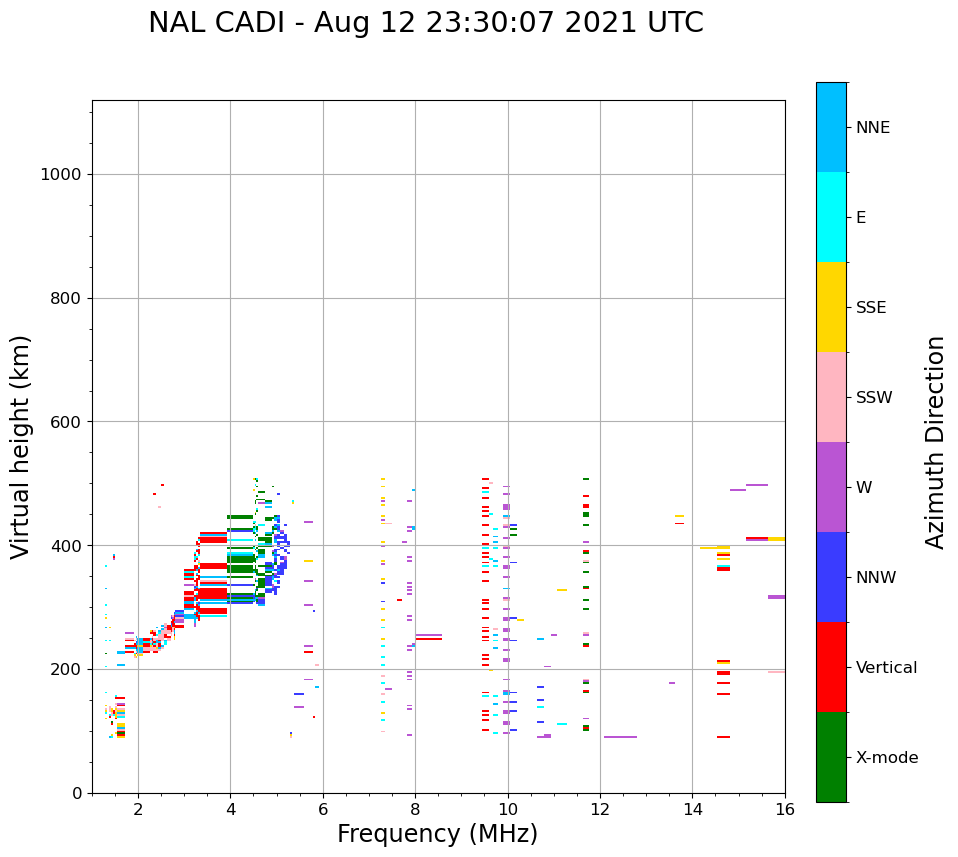 NAL CADI - Aug 12 23:30:07 2021 UTC

Virtual height (km)

1000
800
600
400
200
0

2
4
6
8
10
12
14
16

Frequency (MHz)

NNE
E
SSE
SSW
W
NNW
Vertical
X-mode

Azimuth Direction